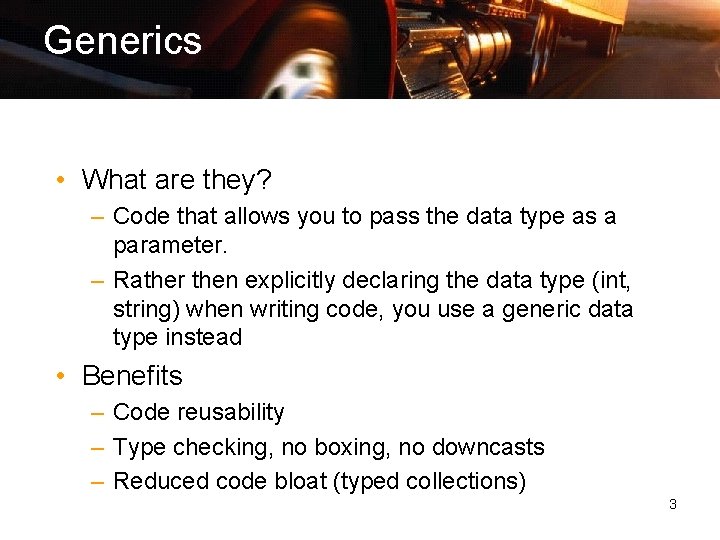 Generics

• What are they?
– Code that allows you to pass the data type as a parameter.
– Rather then explicitly declaring the data type (int, string) when writing code, you use a generic data type instead

• Benefits
– Code reusability
– Type checking, no boxing, no downcasts
– Reduced code bloat (typed collections)

3